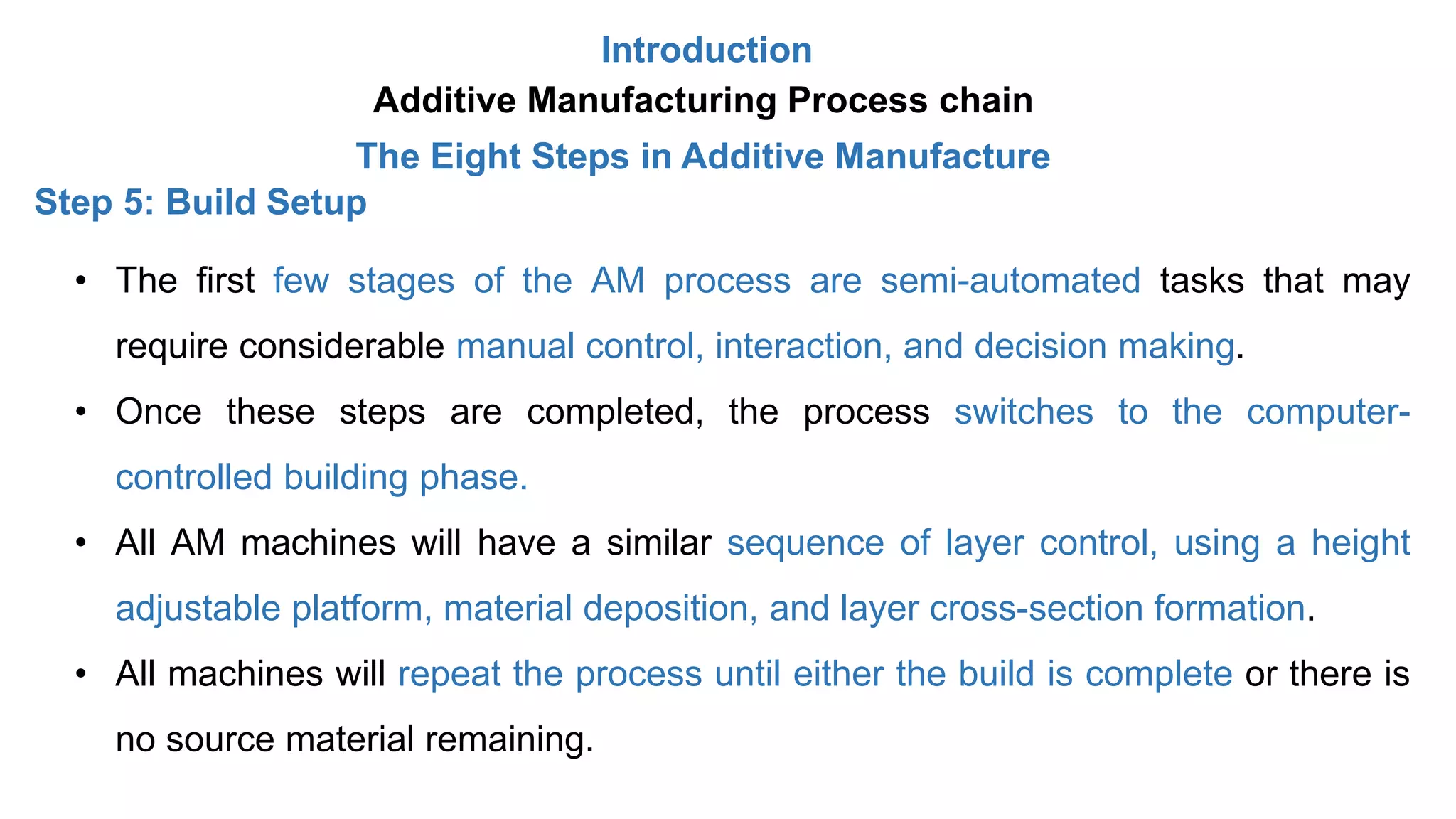 Introduction
Additive Manufacturing Process chain
The Eight Steps in Additive Manufacture
Step 5: Build Setup

• The first few stages of the AM process are semi-automated tasks that may require considerable manual control, interaction, and decision making.

• Once these steps are completed, the process switches to the computer-controlled building phase.

• All AM machines will have a similar sequence of layer control, using a height adjustable platform, material deposition, and layer cross-section formation.

• All machines will repeat the process until either the build is complete or there is no source material remaining.